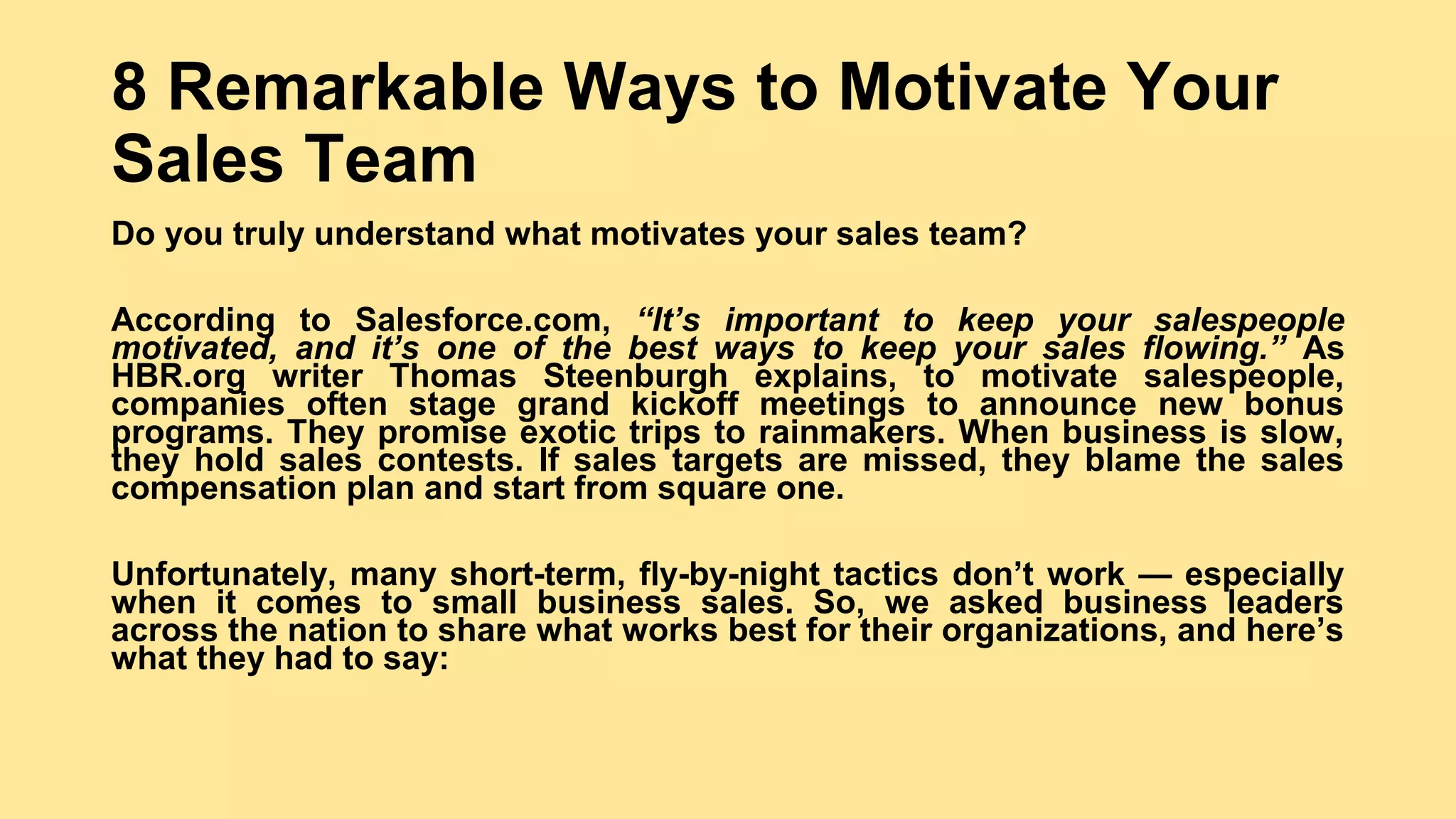 8 Remarkable Ways to Motivate Your Sales Team

Do you truly understand what motivates your sales team?

According to Salesforce.com, “It’s important to keep your salespeople motivated, and it’s one of the best ways to keep your sales flowing.” As HBR.org writer Thomas Steenburgh explains, to motivate salespeople, companies often stage grand kickoff meetings to announce new bonus programs. They promise exotic trips to rainmakers. When business is slow, they hold sales contests. If sales targets are missed, they blame the sales compensation plan and start from square one.

Unfortunately, many short-term, fly-by-night tactics don’t work — especially when it comes to small business sales. So, we asked business leaders across the nation to share what works best for their organizations, and here’s what they had to say: